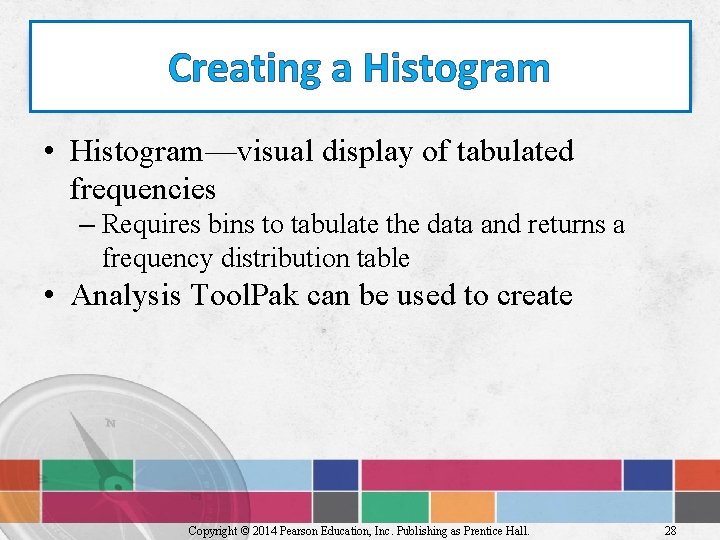 Creating a Histogram

• Histogram—visual display of tabulated frequencies
– Requires bins to tabulate the data and returns a frequency distribution table
• Analysis ToolPak can be used to create

N

Copyright © 2014 Pearson Education, Inc. Publishing as Prentice Hall. 28